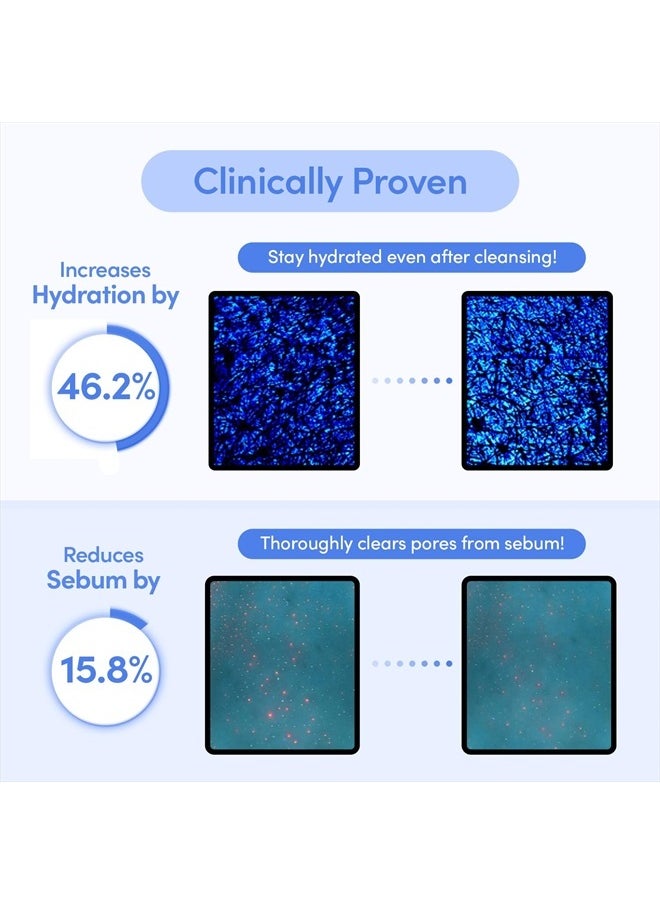 Clinically Proven

Increases
Hydration by

46.2%

Stay hydrated even after cleansing!

Reduces
Sebum by

15.8%

Thoroughly clears pores from sebum!